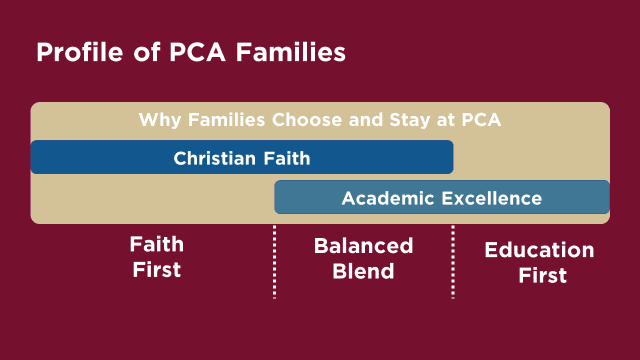 Profile of PCA Families

Why Families Choose and Stay at PCA

Christian Faith

Academic Excellence

Faith First

Balanced Blend

Education First